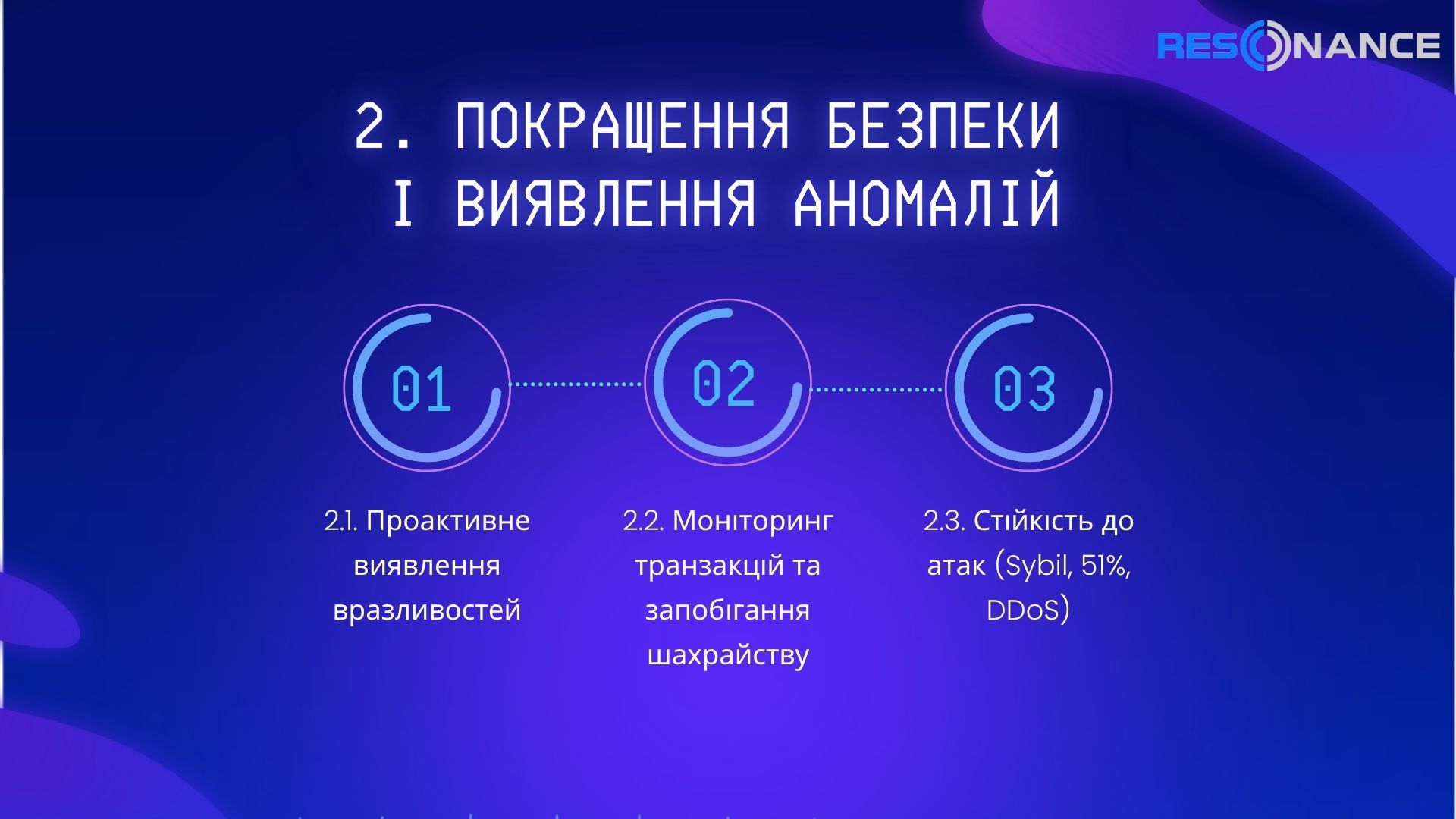 RESONANCE

2. ПОКРАЩЕННЯ БЕЗПЕКИ І ВИЯВЛЕННЯ АНОМАЛІЙ

01

02

03

2.1. Проактивне виявлення вразливостей

2.2. Моніторинг транзакцій та запобігання шахрайству

2.3. Стійкість до атак (Sybil, 51%, DDoS)